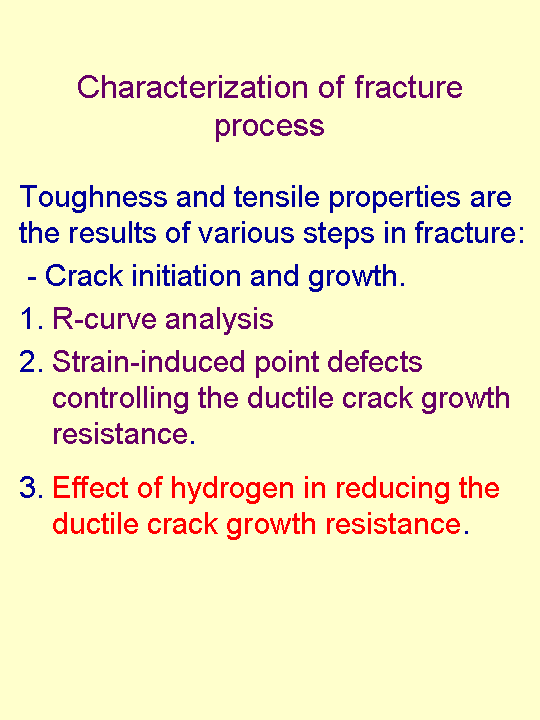 Characterization of fracture process

Toughness and tensile properties are the results of various steps in fracture:

- Crack initiation and growth.

1. R-curve analysis

2. Strain-induced point defects controlling the ductile crack growth resistance.

3. Effect of hydrogen in reducing the ductile crack growth resistance.